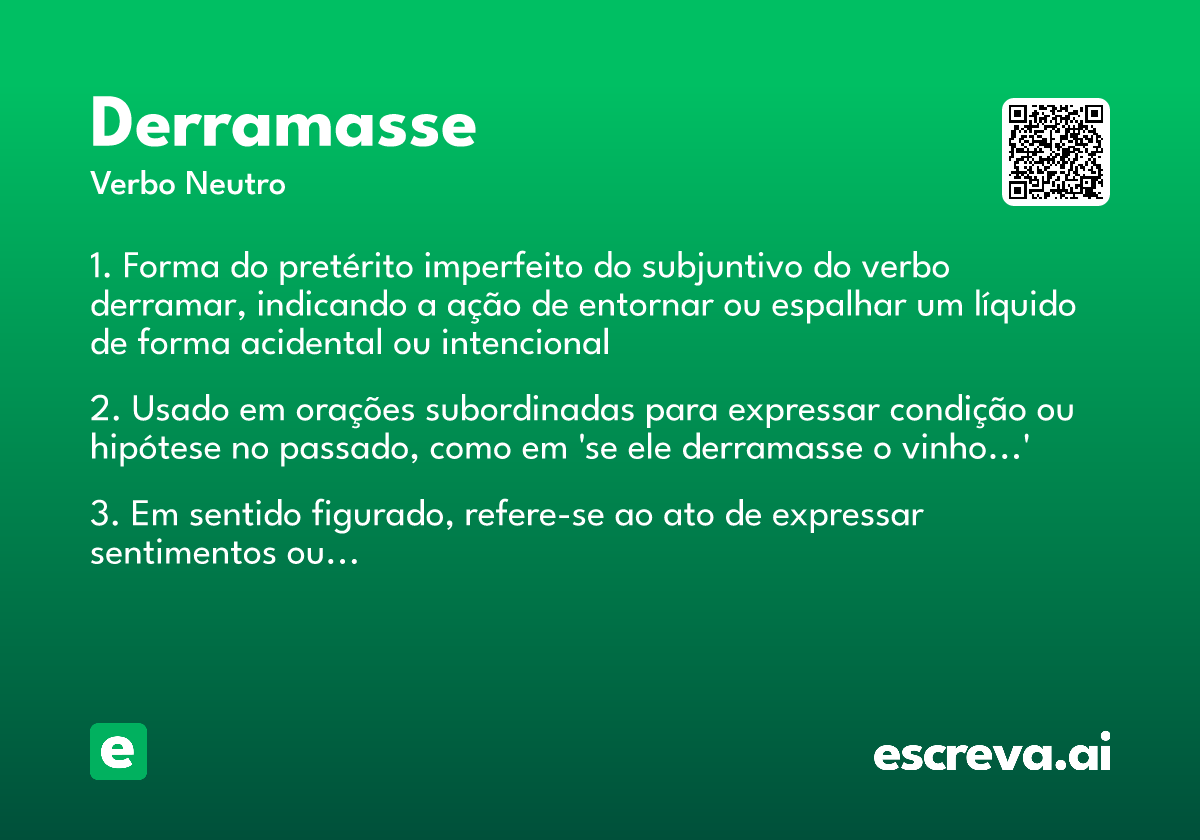 Derramasse

Verbo Neutro

1. Forma do pretérito imperfeito do subjuntivo do verbo derramar, indicando a ação de entornar ou espalhar um líquido de forma acidental ou intencional

2. Usado em orações subordinadas para expressar condição ou hipótese no passado, como em 'se ele derramasse o vinho...'

3. Em sentido figurado, refere-se ao ato de expressar sentimentos ou...

e

escreva.ai